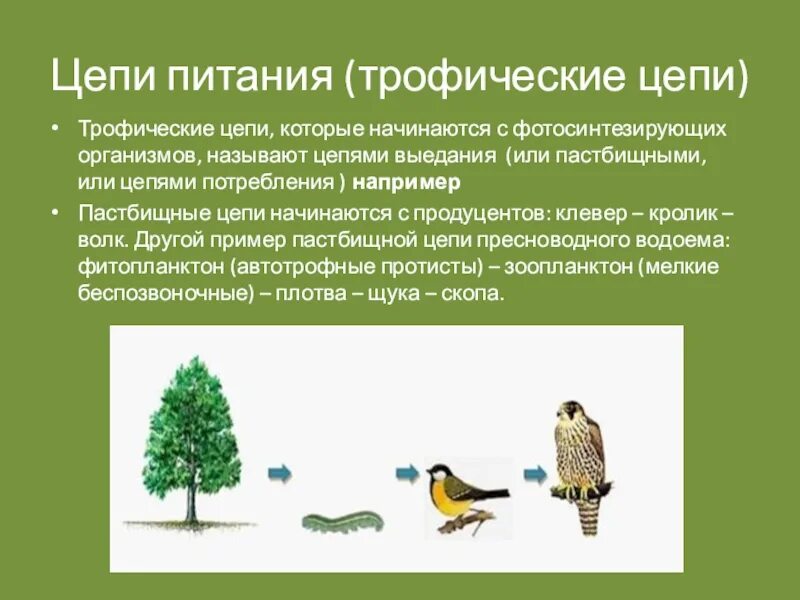 Цепи питания (трофические цепи)

• Трофические цепи, которые начинаются с фотосинтезирующих организмов, называют цепями выедания (или пастбищными, или цепями потребления ) например

• Пастбищные цепи начинаются с продуцентов: клевер – кролик – волк. Другой пример пастбищной цепи пресноводного водоема: фитопланктон (автотрофные протисты) – зоопланктон (мелкие беспозвоночные) – плотва – щука – скопа.